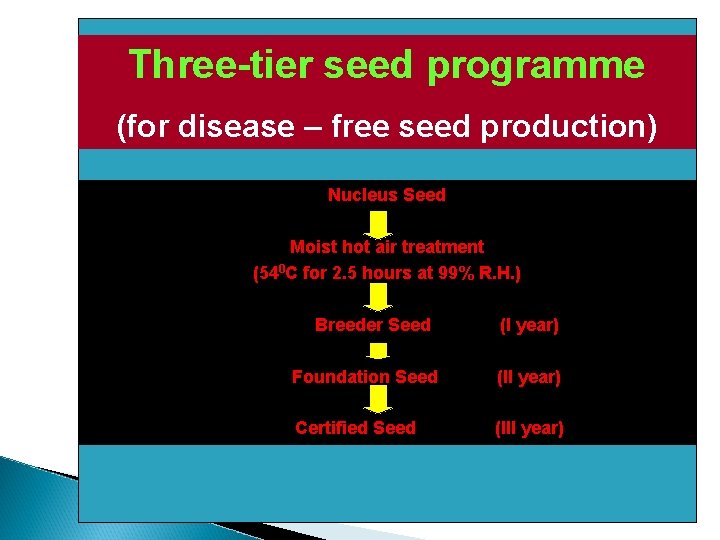 Three-tier seed programme

(for disease – free seed production)

Nucleus Seed

Moist hot air treatment
($54^0$C for 2.5 hours at 99% R.H.)

Breeder Seed (I year)

Foundation Seed (II year)

Certified Seed (III year)